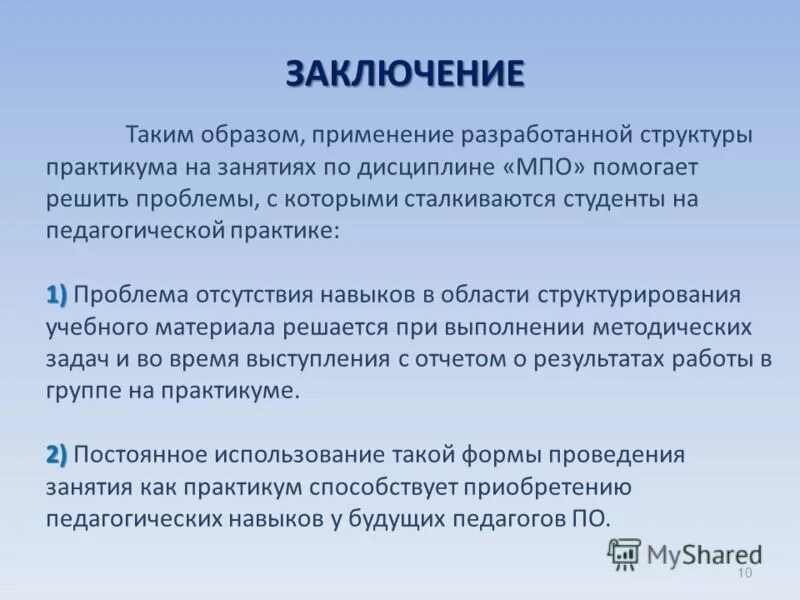 ЗАКЛЮЧЕНИЕ

Таким образом, применение разработанной структуры практикума на занятиях по дисциплине «МПО» помогает решить проблемы, с которыми сталкиваются студенты на педагогической практике:

1) Проблема отсутствия навыков в области структурирования учебного материала решается при выполнении методических задач и во время выступления с отчетом о результатах работы в группе на практикуме.

2) Постоянное использование такой формы проведения занятия как практикум способствует приобретению педагогических навыков у будущих педагогов ПО.

MyShared

10